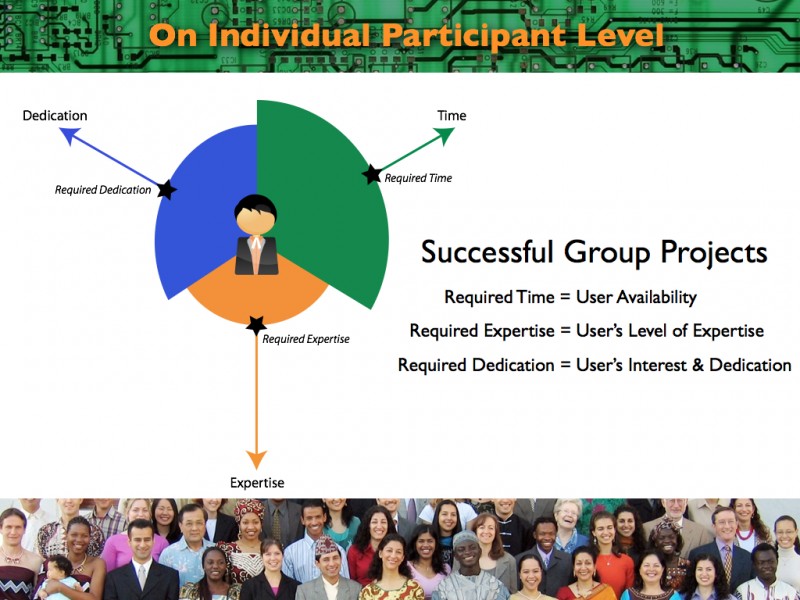 On Individual Participant Level

Dedication

Time

Required Dedication

Required Time

Required Expertise

Expertise

Successful Group Projects

Required Time = User Availability

Required Expertise = User's Level of Expertise

Required Dedication = User's Interest & Dedication